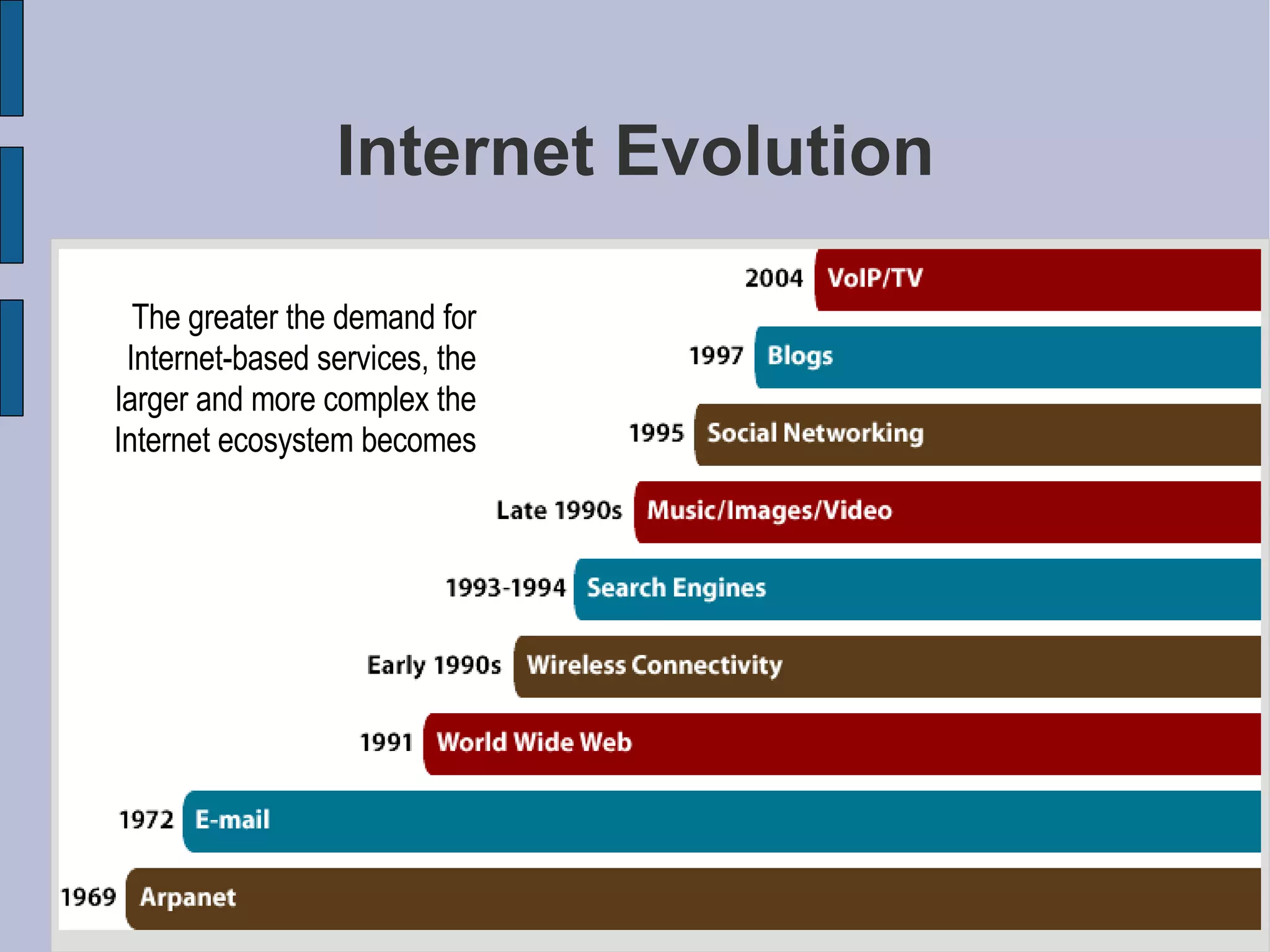 Internet Evolution

The greater the demand for Internet-based services, the larger and more complex the Internet ecosystem becomes

2004 VoIP/TV

1997 Blogs

1995 Social Networking

Late 1990s Music/Images/Video

1993-1994 Search Engines

Early 1990s Wireless Connectivity

1991 World Wide Web

1972 E-mail

1969 Arpanet